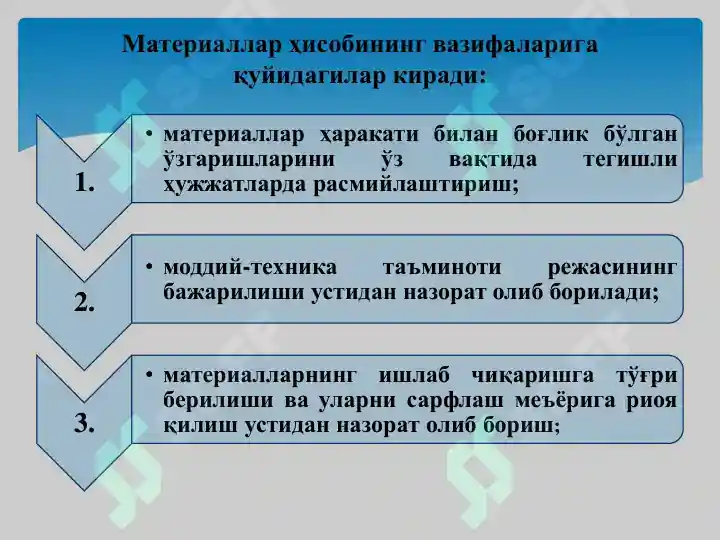 Материаллар ҳисобининг вазифаларига қуйидагилар киради:

1.

• материаллар ҳаракати билан боғлик бўлган ўзгаришларини ўз вақтида тегишли ҳужжатларда расмийлаштириш;

2.

• моддий-техника таъминоти режасининг бажарилиши устидан назорат олиб борилади;

3.

• материалларнинг ишлаб чиқаришга тўғри берилиши ва уларни сарфлаш меъёрига риоя қилиш устидан назорат олиб бориш;